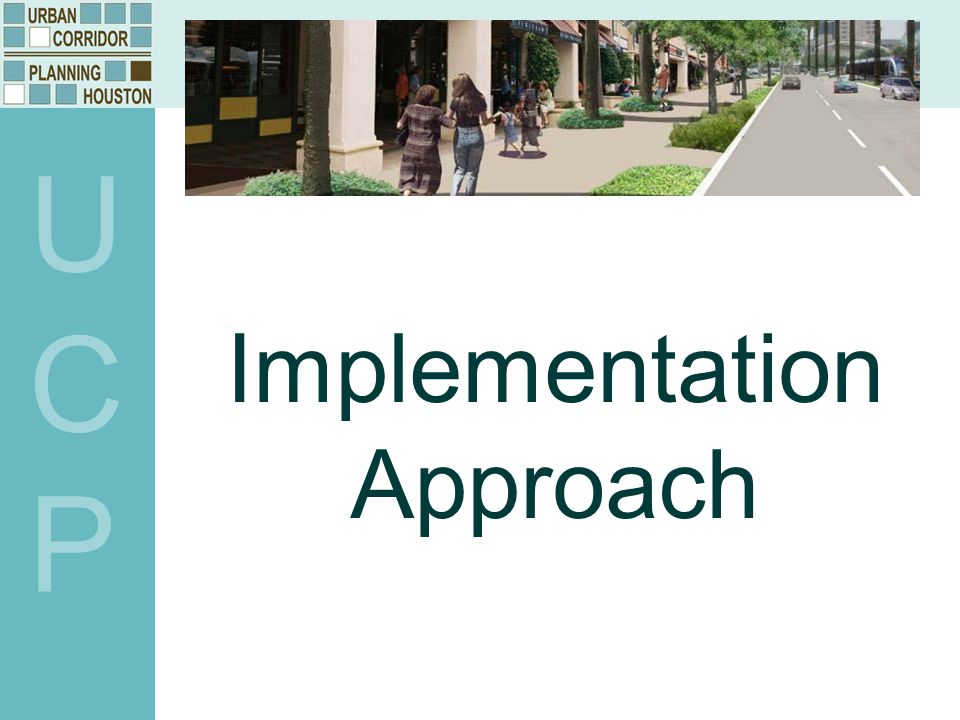 URBAN
CORRIDOR
PLANNING
HOUSTON

U
C
P

Implementation Approach